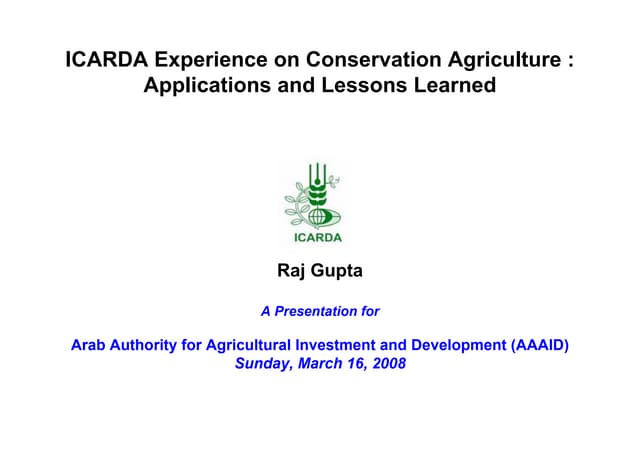 ICARDA Experience on Conservation Agriculture : Applications and Lessons Learned

ICARDA

Raj Gupta

A Presentation for

Arab Authority for Agricultural Investment and Development (AAAID)
Sunday, March 16, 2008